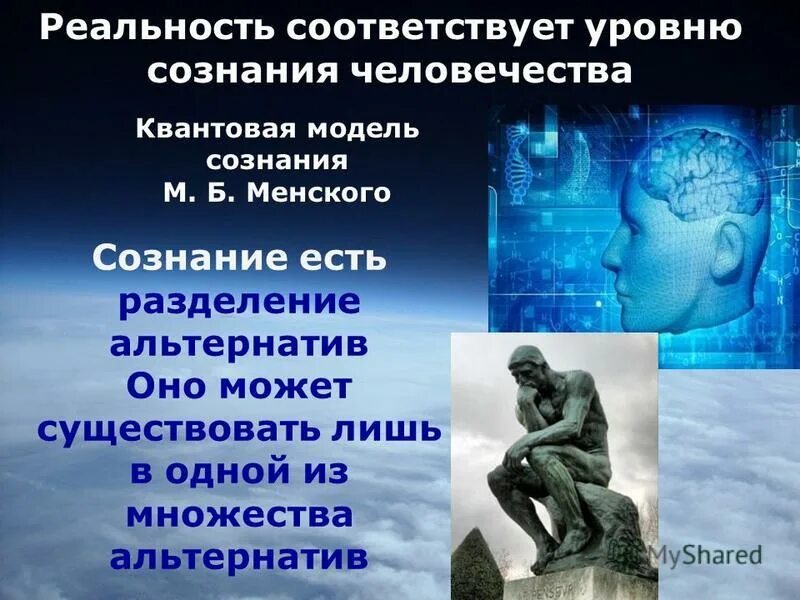 Реальность соответствует уровню сознания человечества

Квантовая модель сознания М. Б. Менского

Сознание есть разделение альтернатив Оно может существовать лишь в одной из множества альтернатив

MyShared